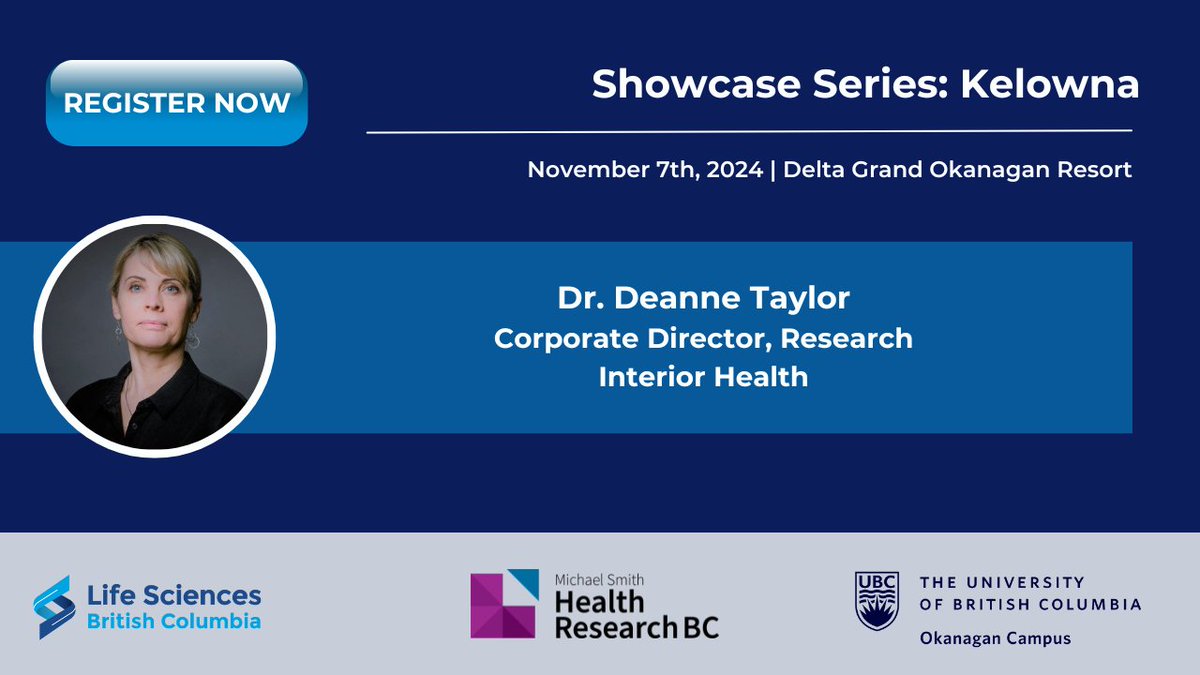 REGISTER NOW

Showcase Series: Kelowna

November 7th, 2024 | Delta Grand Okanagan Resort

Dr. Deanne Taylor
Corporate Director, Research
Interior Health

Life Sciences
British Columbia

Michael Smith
Health
Research BC

UBC
THE UNIVERSITY OF BRITISH COLUMBIA
Okanagan Campus